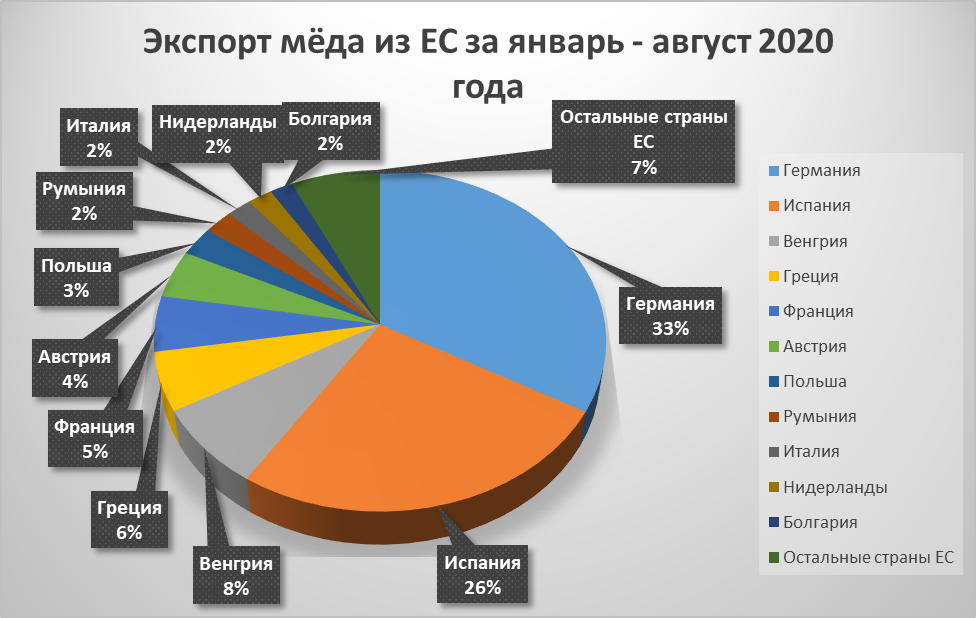 Экспорт мёда из ЕС за январь - август 2020 года

Италия 2%
Нидерланды 2%
Болгария 2%
Остальные страны ЕС 7%
Румыния 2%
Польша 3%
Австрия 4%
Франция 5%
Греция 6%
Венгрия 8%
Испания 26%
Германия 33%

Германия
Испания
Венгрия
Греция
Франция
Австрия
Польша
Румыния
Италия
Нидерланды
Болгария
Остальные страны ЕС